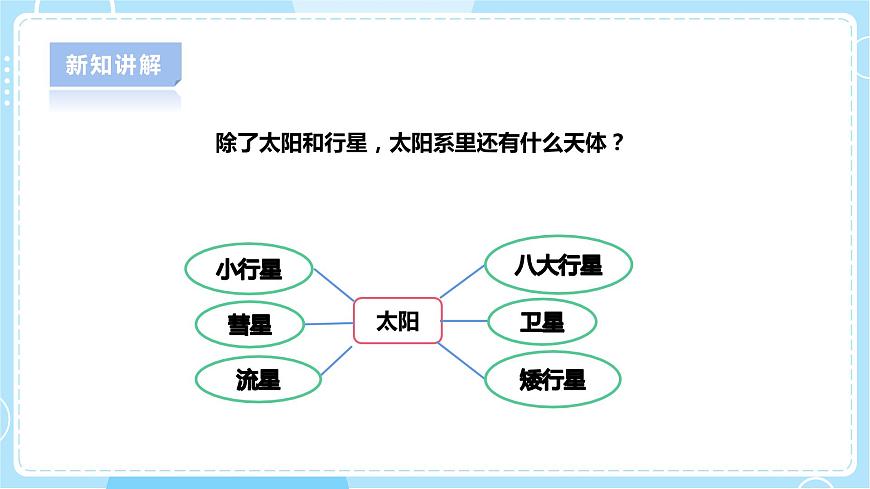 新知讲解

除了太阳和行星，太阳系里还有什么天体？

小行星
彗星
流星
太阳
八大行星
卫星
矮行星